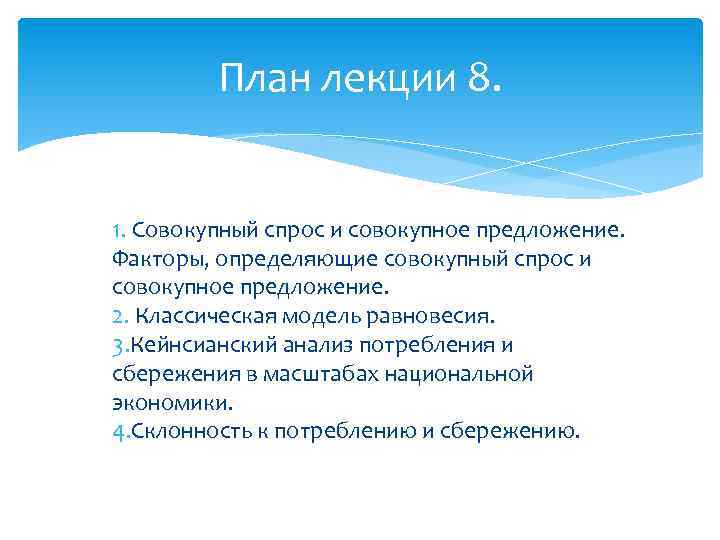 План лекции 8.

1. Совокупный спрос и совокупное предложение. Факторы, определяющие совокупный спрос и совокупное предложение.
2. Классическая модель равновесия.
3.Кейнсианский анализ потребления и сбережения в масштабах национальной экономики.
4.Склонность к потреблению и сбережению.